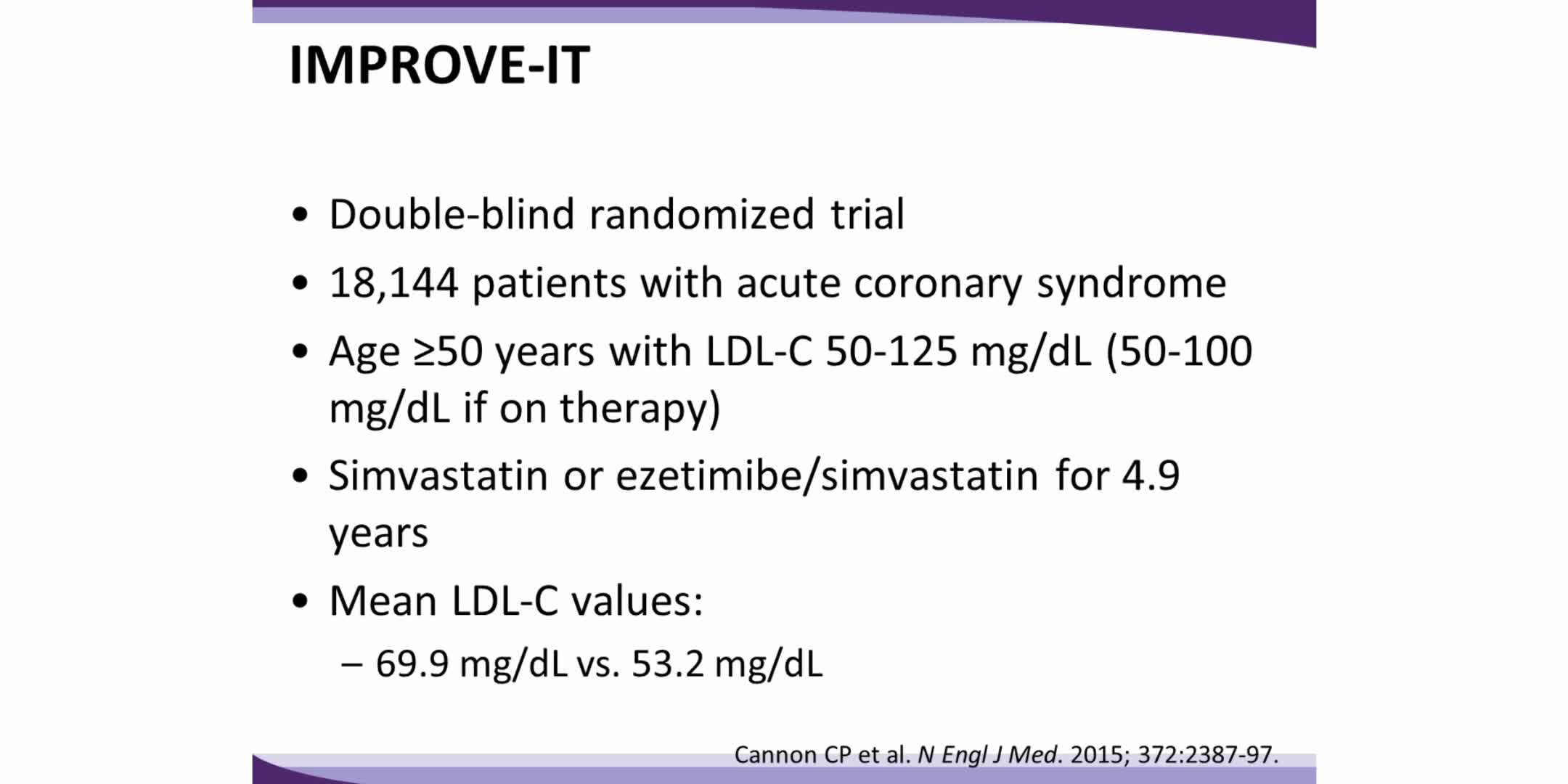 IMPROVE-IT

• Double-blind randomized trial
• 18,144 patients with acute coronary syndrome
• Age ≥50 years with LDL-C 50-125 mg/dL (50-100 mg/dL if on therapy)
• Simvastatin or ezetimibe/simvastatin for 4.9 years
• Mean LDL-C values:
– 69.9 mg/dL vs. 53.2 mg/dL

Cannon CP et al. N Engl J Med. 2015; 372:2387-97.